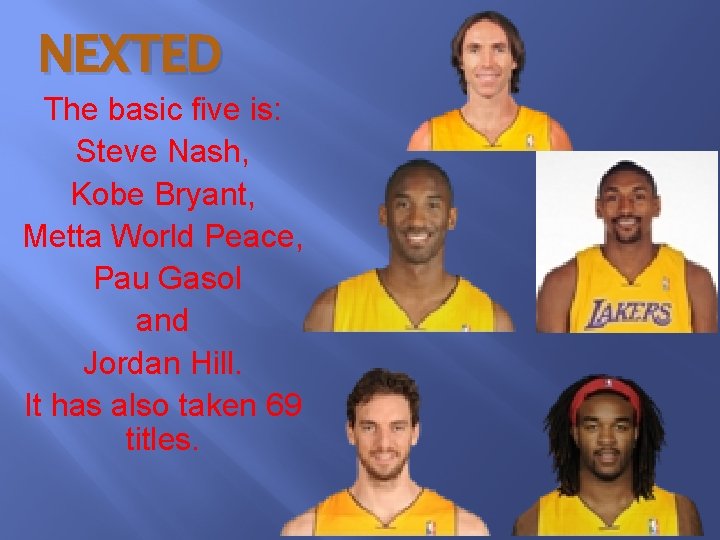 NEXTED

The basic five is:
Steve Nash,
Kobe Bryant,
Metta World Peace,
Pau Gasol
and
Jordan Hill.
It has also taken 69 titles.

LAKERS